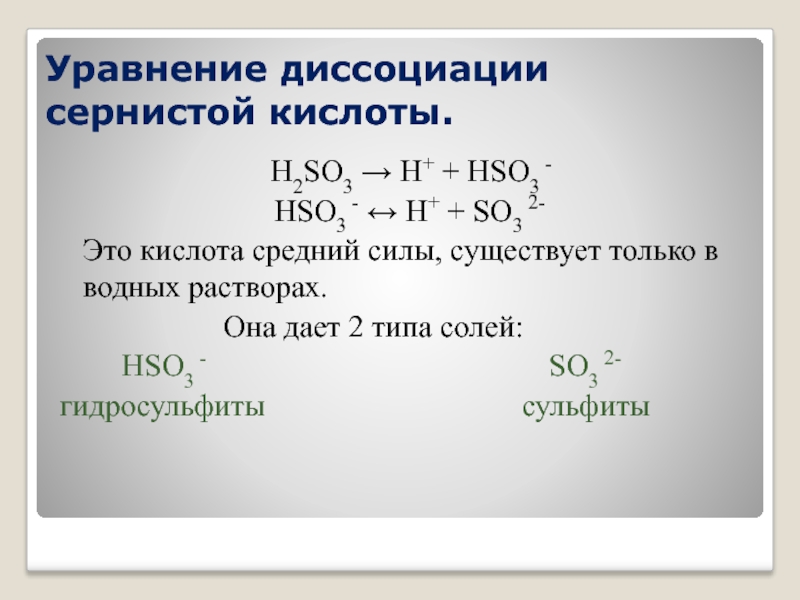 Уравнение диссоциации сернистой кислоты.

$H_2SO_3 \rightarrow H^+ + HSO_3^-$
$HSO_3^- \leftrightarrow H^+ + SO_3^{2-}$

Это кислота средний силы, существует только в водных растворах.

Она дает 2 типа солей:

$HSO_3^-$
гидросульфиты

$SO_3^{2-}$
сульфиты